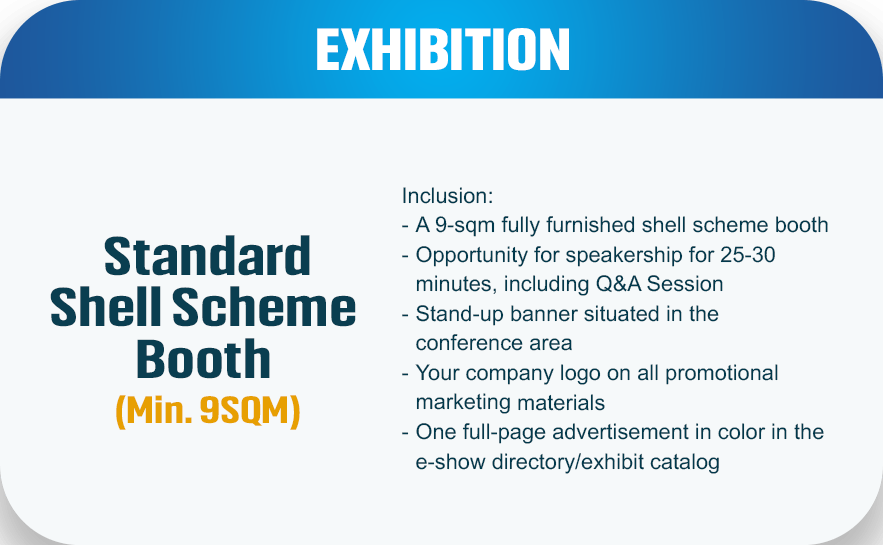 EXHIBITION

Standard Shell Scheme Booth
(Min. 9SQM)

Inclusion:
- A 9-sqm fully furnished shell scheme booth
- Opportunity for speakership for 25-30 minutes, including Q&A Session
- Stand-up banner situated in the conference area
- Your company logo on all promotional marketing materials
- One full-page advertisement in color in the e-show directory/exhibit catalog